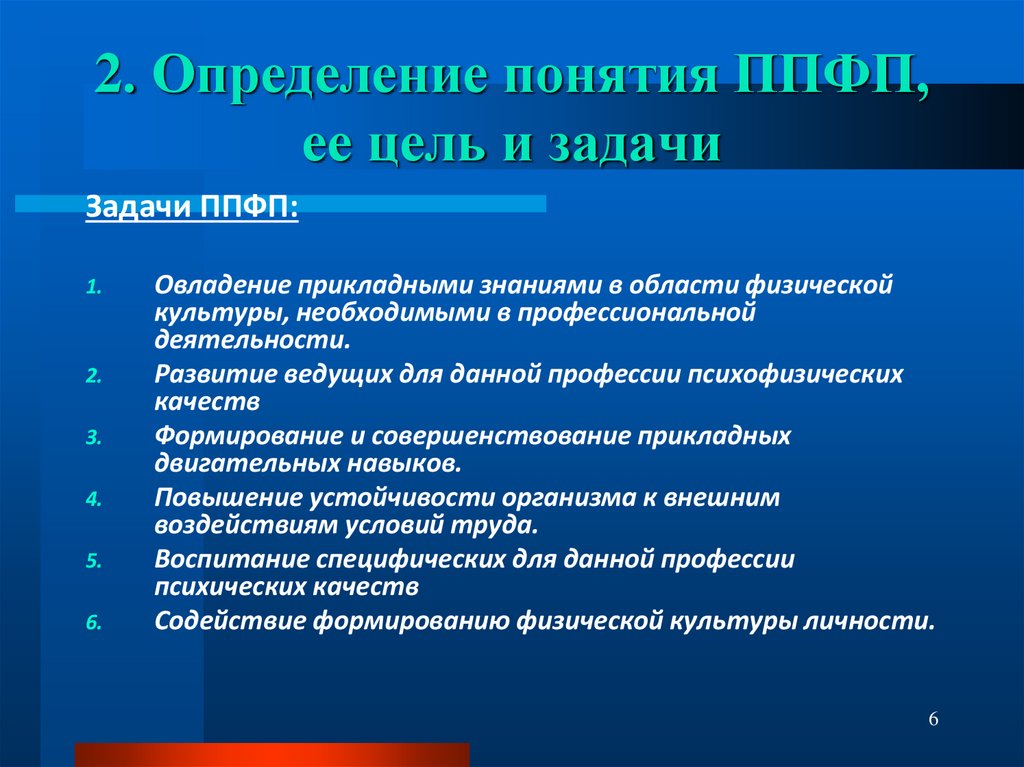 2. Определение понятия ППФП, ее цель и задачи

Задачи ППФП:

1. Овладение прикладными знаниями в области физической культуры, необходимыми в профессиональной деятельности.
2. Развитие ведущих для данной профессии психофизических качеств
3. Формирование и совершенствование прикладных двигательных навыков.
4. Повышение устойчивости организма к внешним воздействиям условий труда.
5. Воспитание специфических для данной профессии психических качеств
6. Содействие формированию физической культуры личности.

6